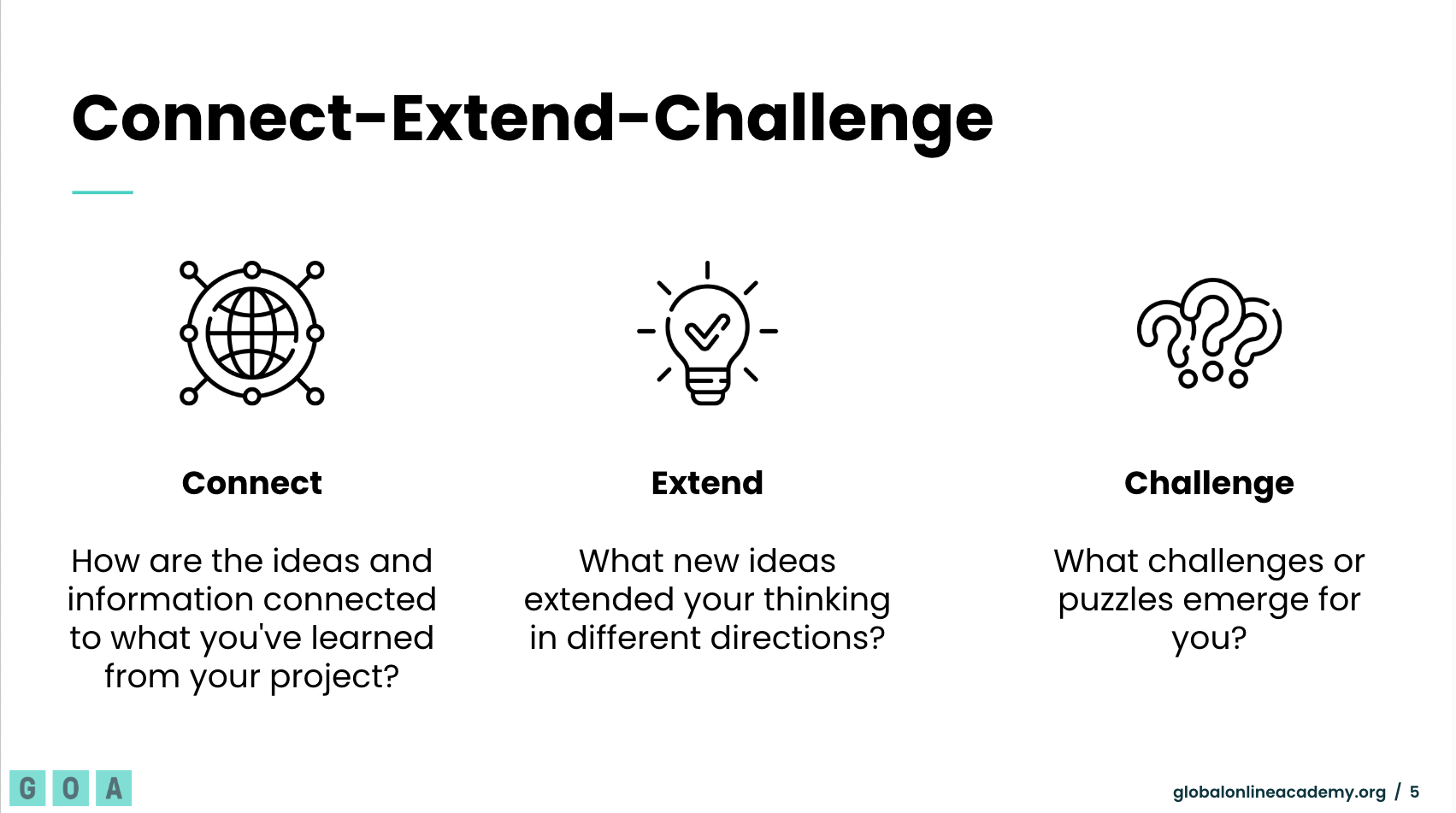 Connect-Extend-Challenge

Connect

How are the ideas and information connected to what you've learned from your project?

Extend

What new ideas extended your thinking in different directions?

Challenge

What challenges or puzzles emerge for you?

G O A

globalonlineacademy.org / 5